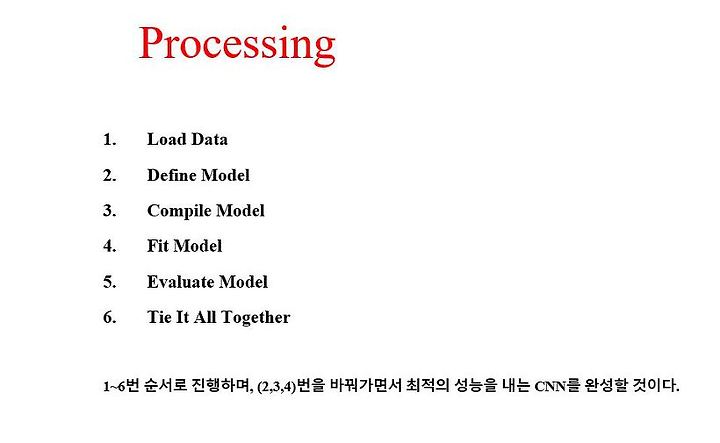 Processing

1. Load Data
2. Define Model
3. Compile Model
4. Fit Model
5. Evaluate Model
6. Tie It All Together

1~6번 순서로 진행하며, (2,3,4)번을 바꿔가면서 최적의 성능을 내는 CNN를 완성할 것이다.